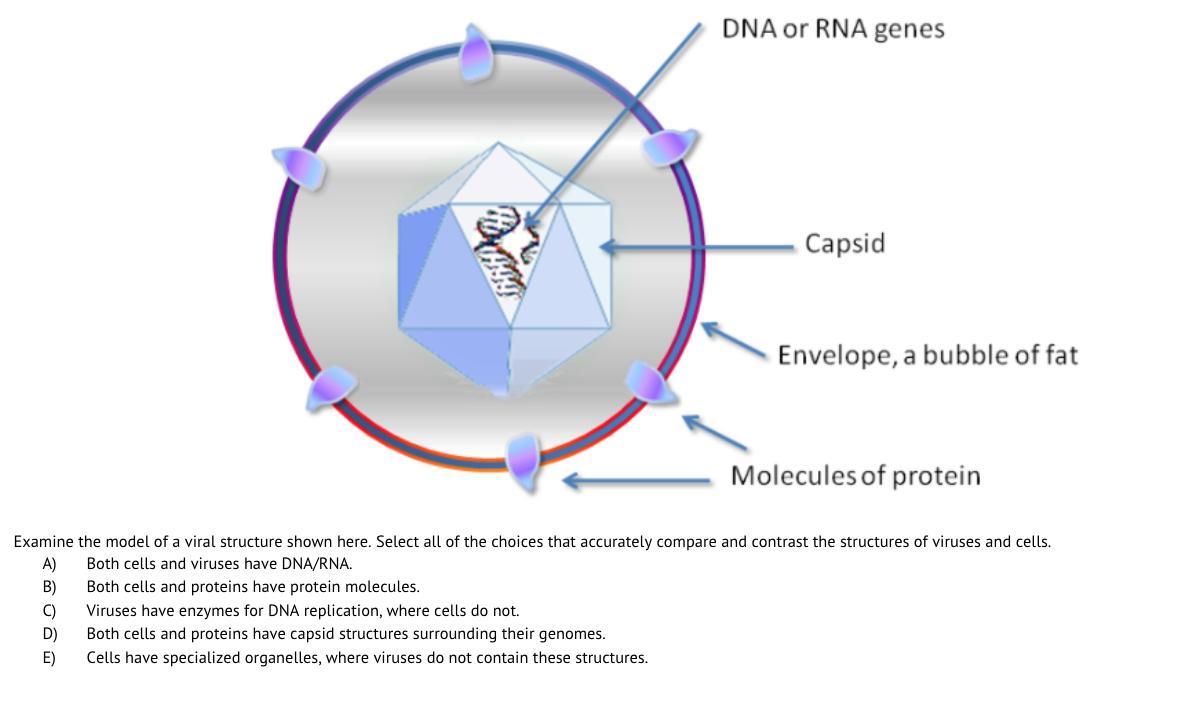 DNA or RNA genes

Capsid

Envelope, a bubble of fat

Molecules of protein

Examine the model of a viral structure shown here. Select all of the choices that accurately compare and contrast the structures of viruses and cells.

A) Both cells and viruses have DNA/RNA.
B) Both cells and proteins have protein molecules.
C) Viruses have enzymes for DNA replication, where cells do not.
D) Both cells and proteins have capsid structures surrounding their genomes.
E) Cells have specialized organelles, where viruses do not contain these structures.